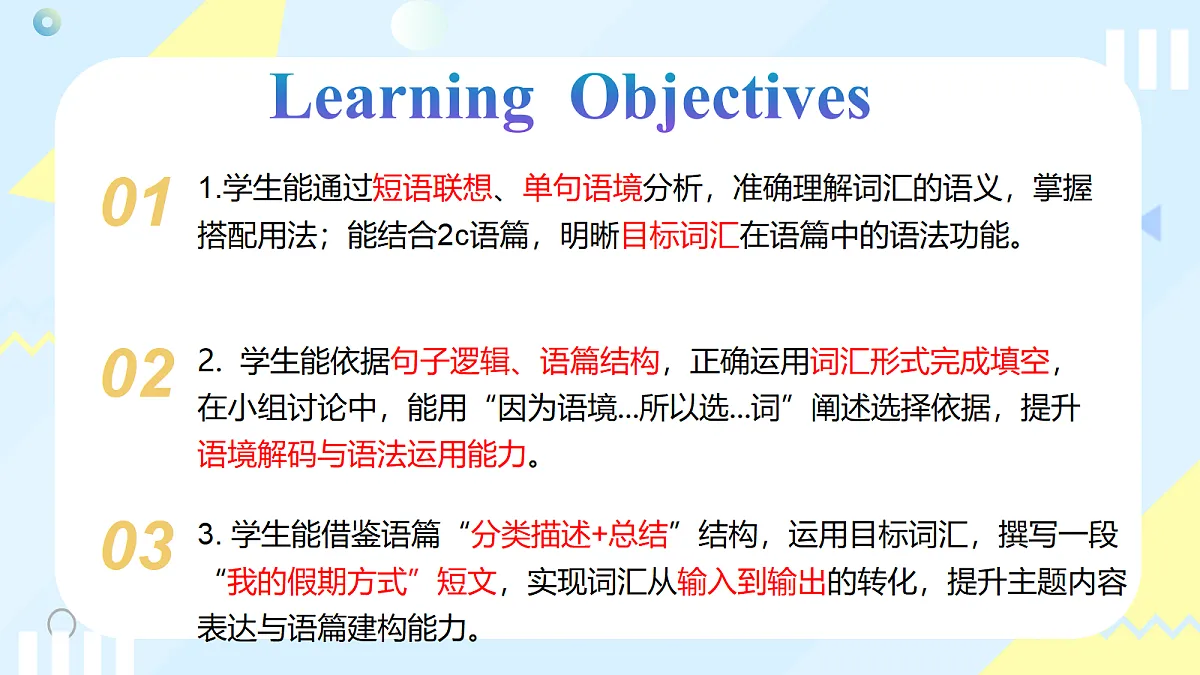 Learning Objectives

01 1.学生能通过短语联想、单句语境分析，准确理解词汇的语义，掌握搭配用法；能结合2c语篇，明晰目标词汇在语篇中的语法功能。

02 2. 学生能依据句子逻辑、语篇结构，正确运用词汇形式完成填空，在小组讨论中，能用“因为语境...所以选...词”阐述选择依据，提升语境解码与语法运用能力。

03 3. 学生能借鉴语篇“分类描述+总结”结构，运用目标词汇，撰写一段“我的假期方式”短文，实现词汇从输入到输出的转化，提升主题内容表达与语篇建构能力。